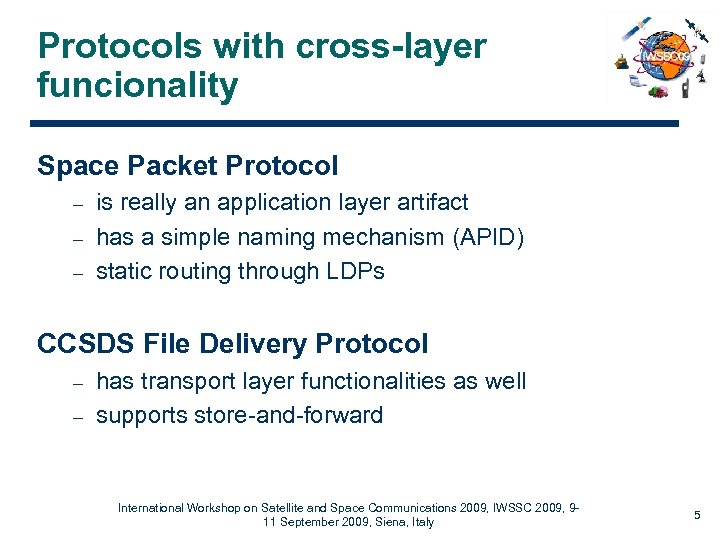 Protocols with cross-layer funcionality

IWSSC09

Space Packet Protocol
– is really an application layer artifact
– has a simple naming mechanism (APID)
– static routing through LDPs

CCSDS File Delivery Protocol
– has transport layer functionalities as well
– supports store-and-forward

International Workshop on Satellite and Space Communications 2009, IWSSC 2009, 9-11 September 2009, Siena, Italy

5